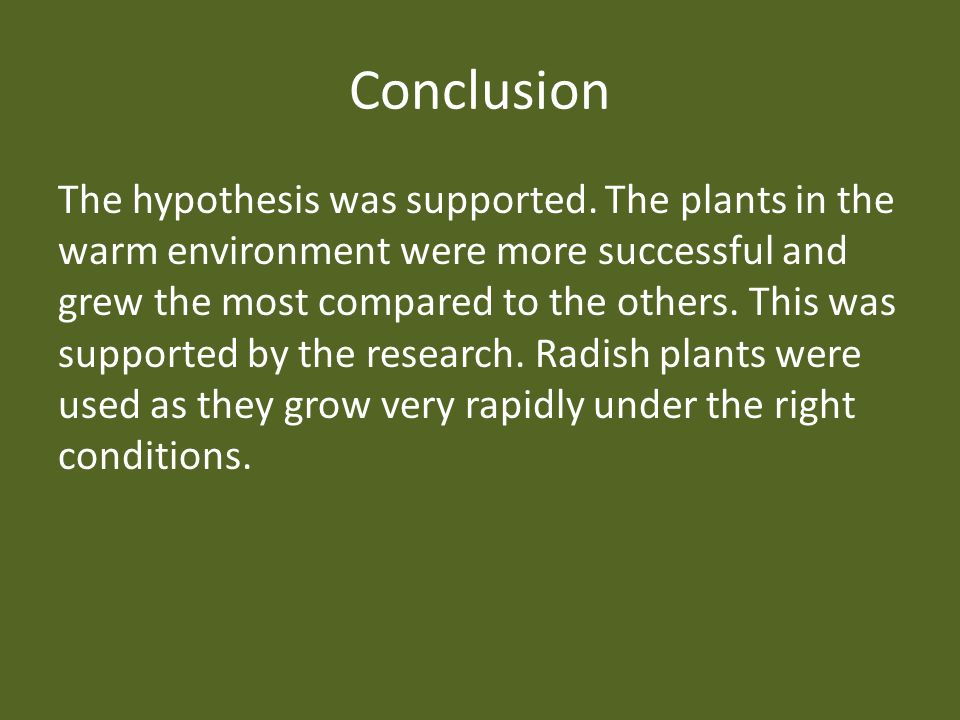 Conclusion

The hypothesis was supported. The plants in the warm environment were more successful and grew the most compared to the others. This was supported by the research. Radish plants were used as they grow very rapidly under the right conditions.